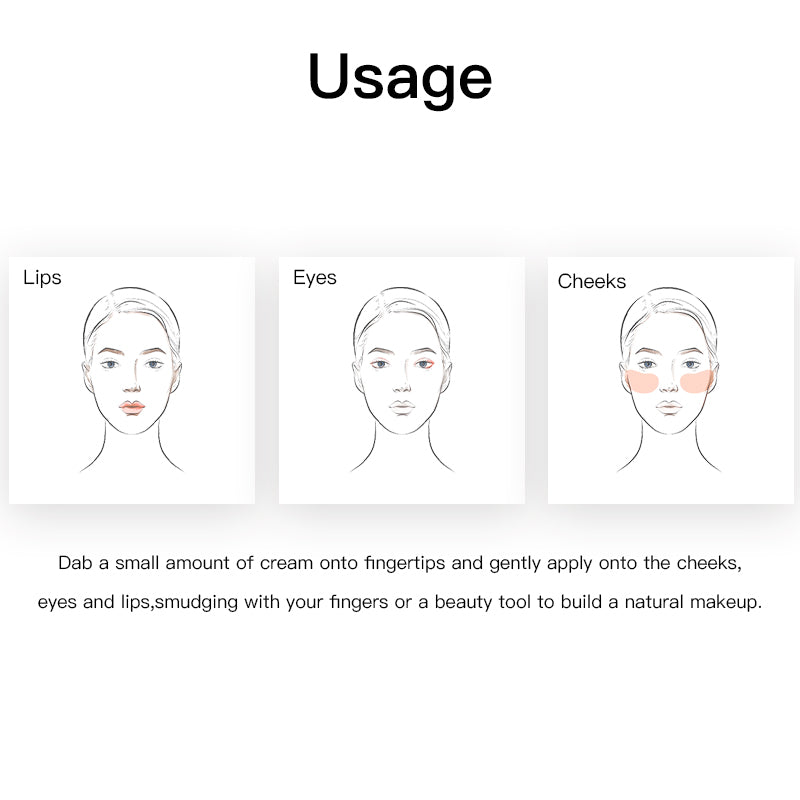 Usage

Lips

Eyes

Cheeks

Dab a small amount of cream onto fingertips and gently apply onto the cheeks, eyes and lips,smudging with your fingers or a beauty tool to build a natural makeup.